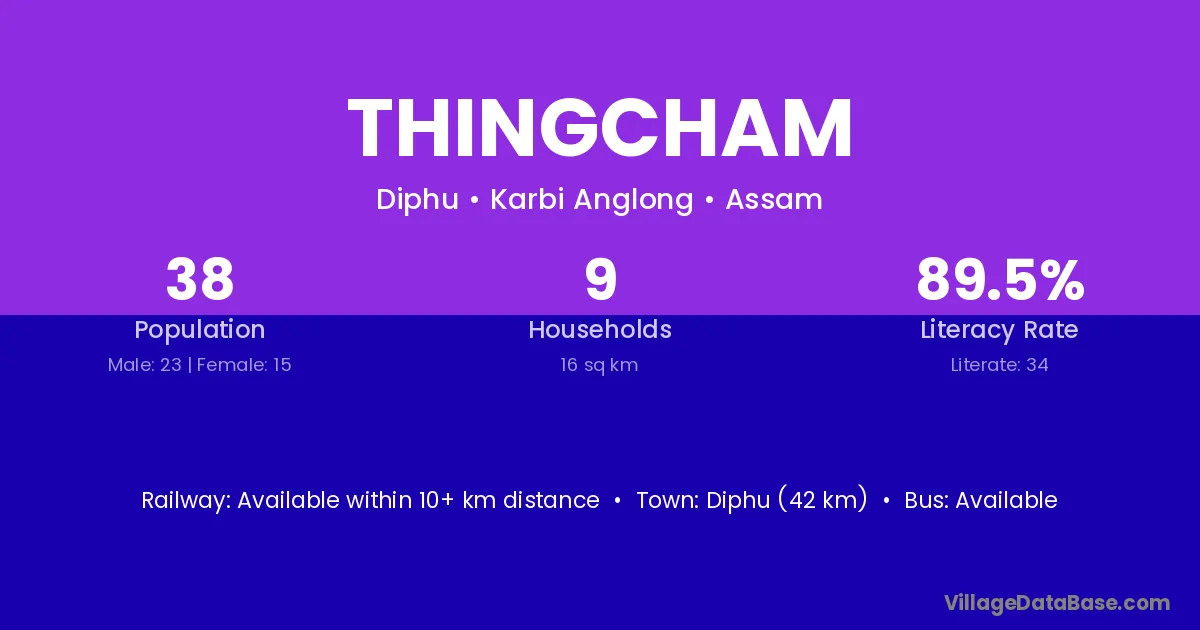 THINGCHAM

Diphu • Karbi Anglong • Assam

38
Population
Male: 23 | Female: 15

9
Households
16 sq km

89.5%
Literacy Rate
Literate: 34

Railway: Available within 10+ km distance • Town: Diphu (42 km) • Bus: Available

VillageDataBase.com